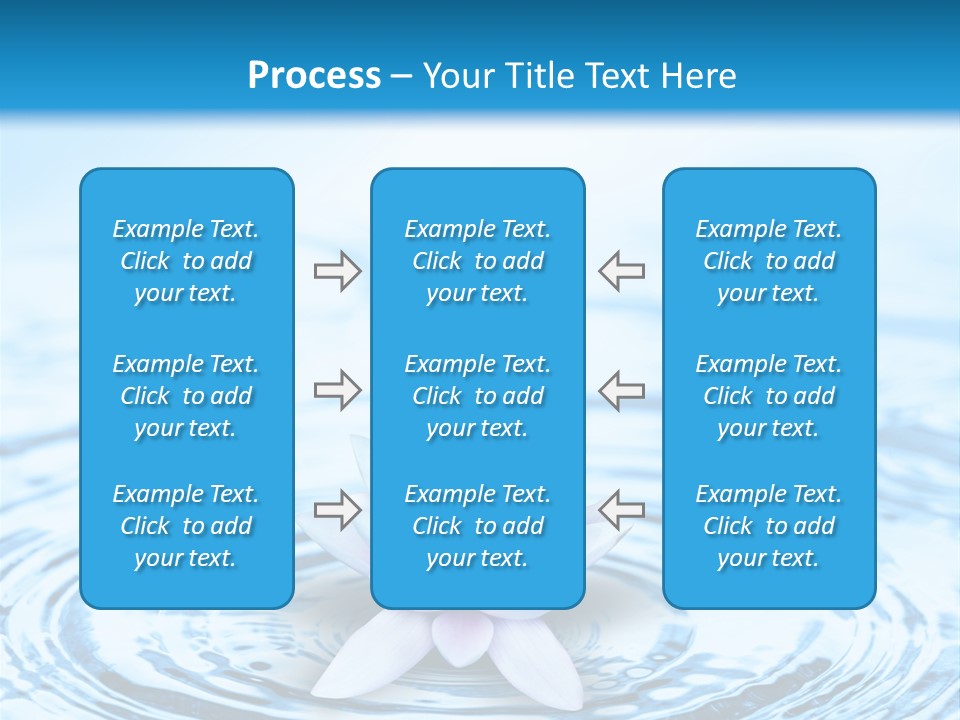 Process – Your Title Text Here

Example Text. Click to add your text.

Example Text. Click to add your text.

Example Text. Click to add your text.

Example Text. Click to add your text.

Example Text. Click to add your text.

Example Text. Click to add your text.

Example Text. Click to add your text.

Example Text. Click to add your text.

Example Text. Click to add your text.